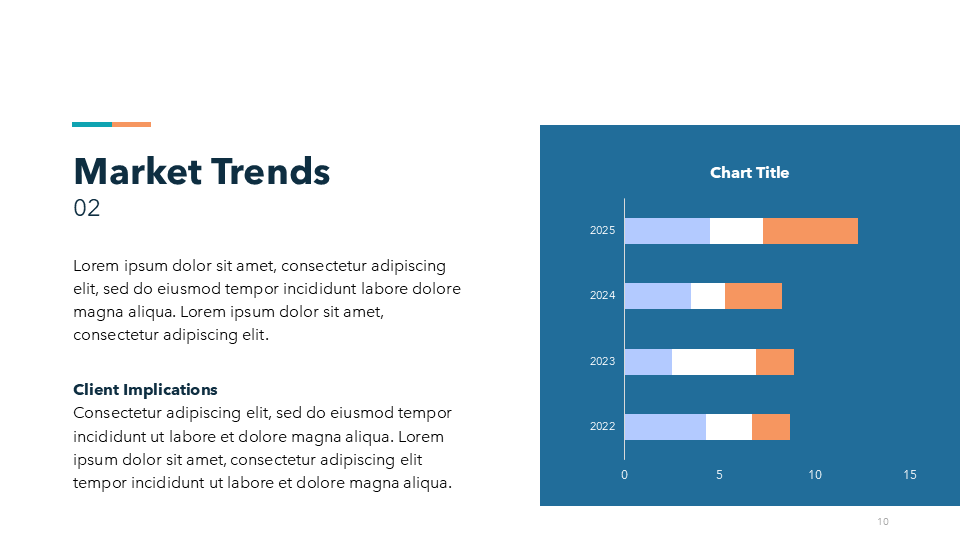 Market Trends
02

Lorem ipsum dolor sit amet, consectetur adipiscing elit, sed do eiusmod tempor incididunt labore dolore magna aliqua. Lorem ipsum dolor sit amet, consectetur adipiscing elit.

Client Implications
Consectetur adipiscing elit, sed do eiusmod tempor incididunt ut labore et dolore magna aliqua. Lorem ipsum dolor sit amet, consectetur adipiscing elit tempor incididunt ut labore et dolore magna aliqua.

Chart Title

2025
2024
2023
2022

0
5
10
15

10